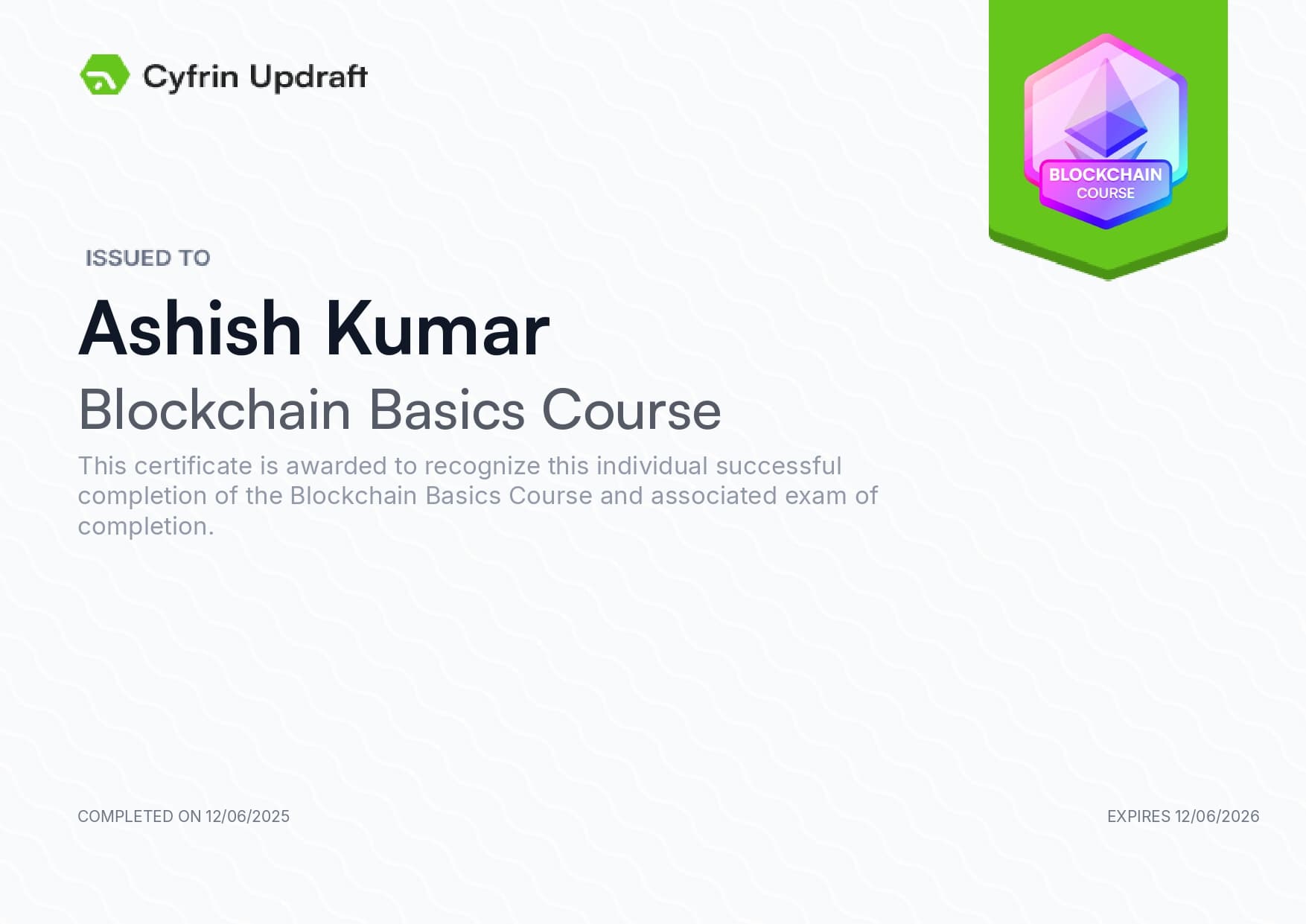 Cyfrin Updraft

BLOCKCHAIN
COURSE

ISSUED TO

Ashish Kumar

Blockchain Basics Course

This certificate is awarded to recognize this individual successful completion of the Blockchain Basics Course and associated exam of completion.

COMPLETED ON 12/06/2025

EXPIRES 12/06/2026